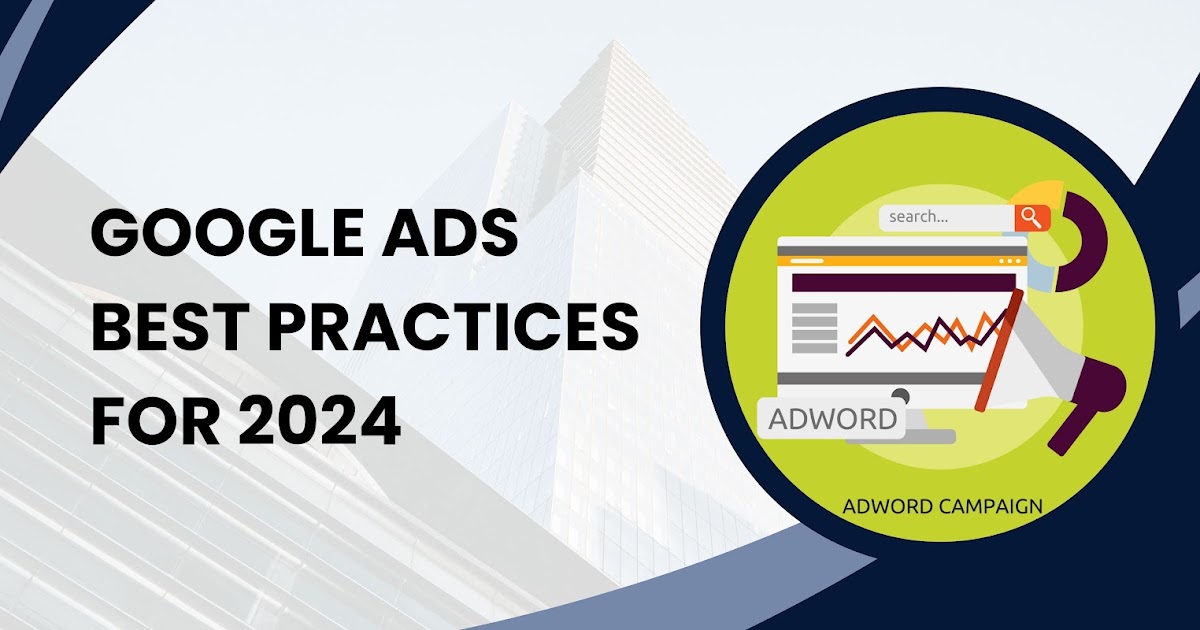 GOOGLE ADS
BEST PRACTICES
FOR 2024

search...

ADWORD

ADWORD CAMPAIGN